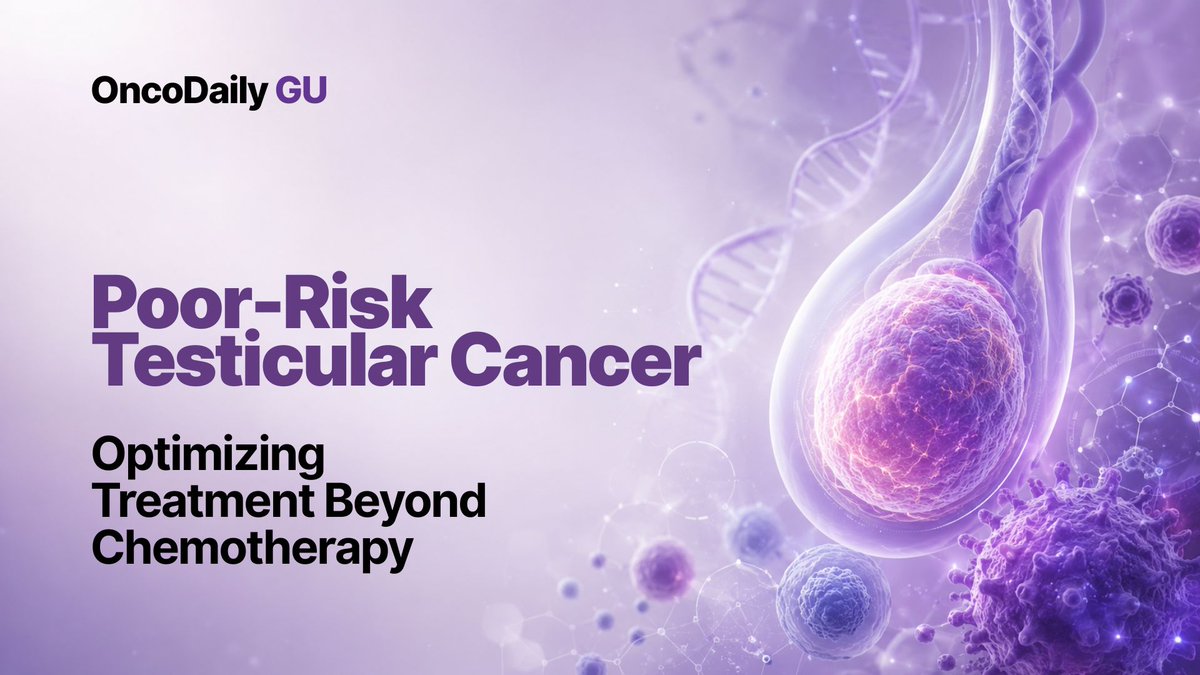 OncoDaily GU

Poor-Risk Testicular Cancer

Optimizing Treatment Beyond Chemotherapy